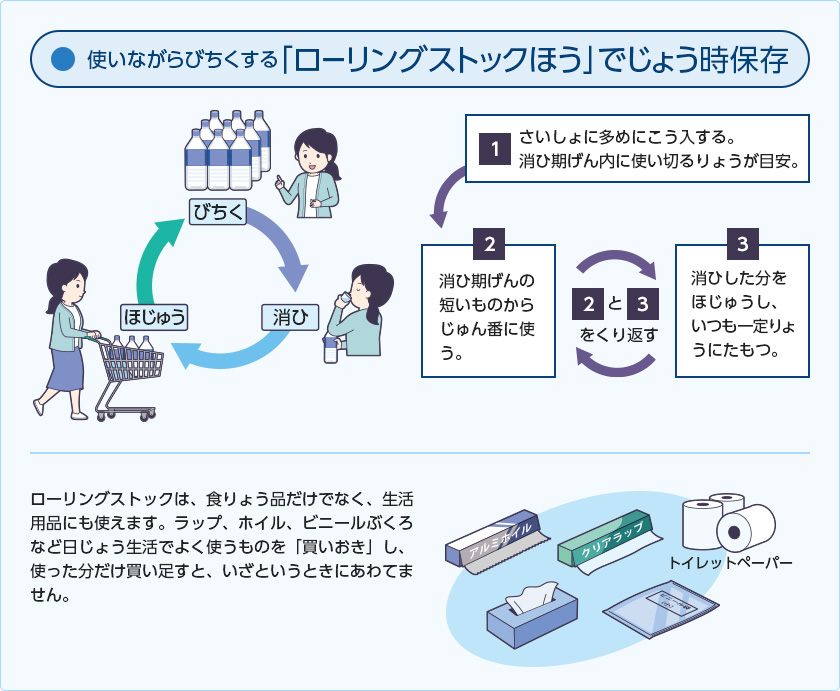 使いながらびちくする「ローリングストックほう」でじょう時保存

びちく

消ひ

ほじゅう

1 さいしょに多めにこう入する。消ひ期げん内に使い切るりょうが目安。

2 消ひ期げんの短いものからじゅん番に使う。

2 と 3 をくり返す

3 消ひした分をほじゅうし、いつも一定りょうにたもつ。

ローリングストックは、食りょう品だけでなく、生活用品にも使えます。ラップ、ホイル、ビニールぶくろなど日じょう生活でよく使うものを「買いおき」し、使った分だけ買い足すと、いざというときにあわてません。

アルミホイル

クリアラップ

トイレットペーパー